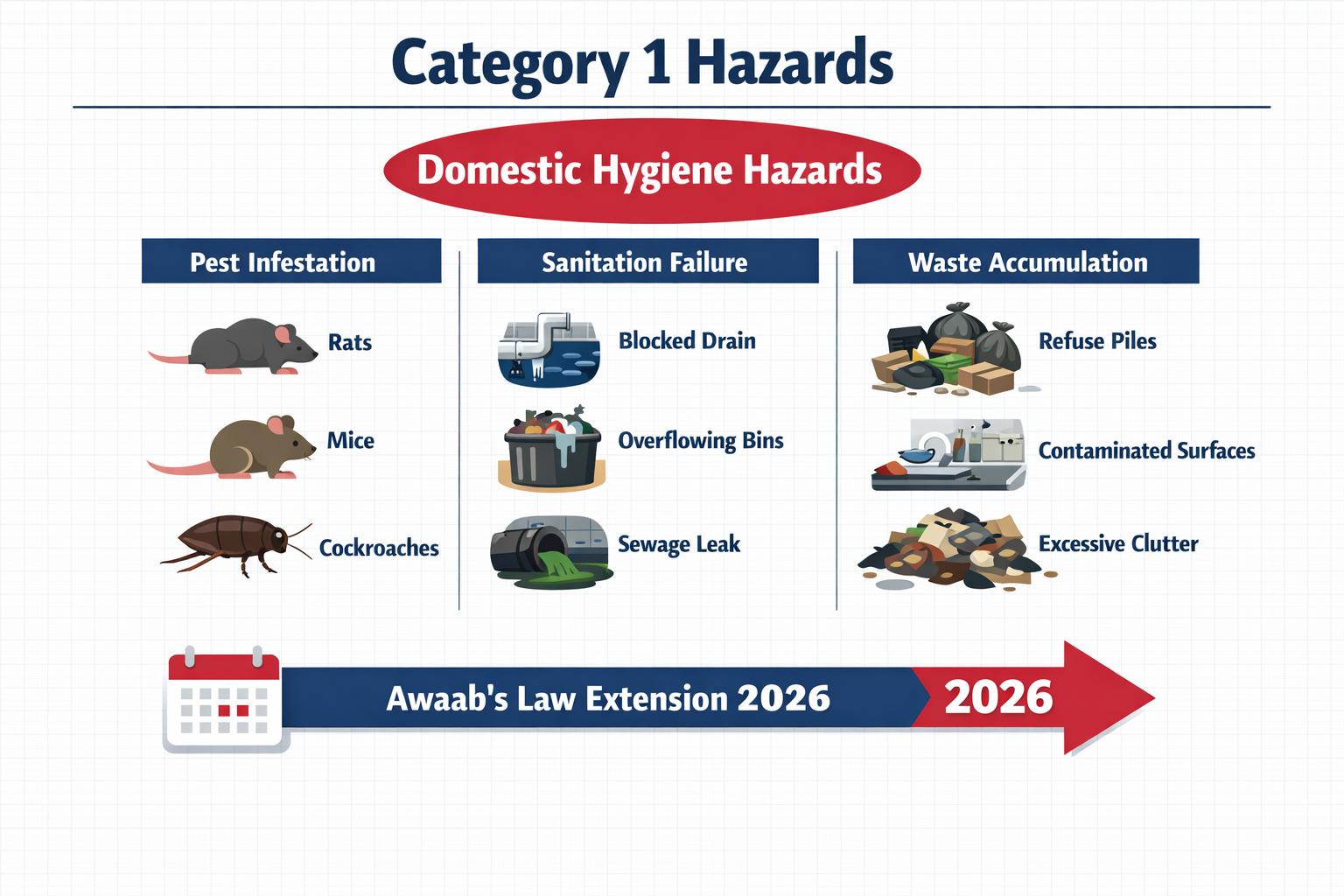 Category 1 Hazards

Domestic Hygiene Hazards

Pest Infestation

Rats

Mice

Cockroaches

Sanitation Failure

Blocked Drain

Overflowing Bins

Sewage Leak

Waste Accumulation

Refuse Piles

Contaminated Surfaces

Excessive Clutter

Awaab's Law Extension 2026

2026